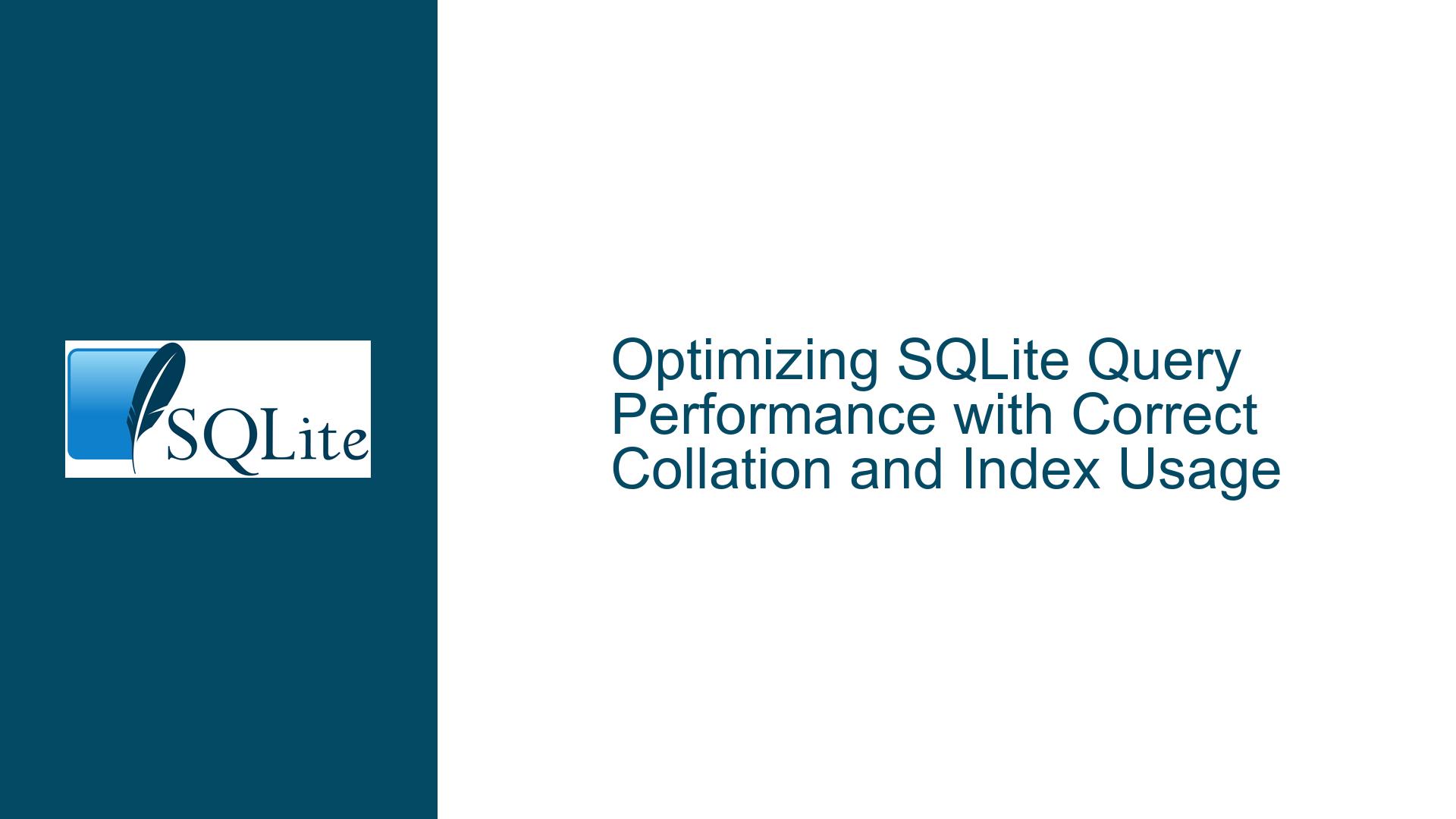 SQLite

Optimizing SQLite Query Performance with Correct Collation and Index Usage